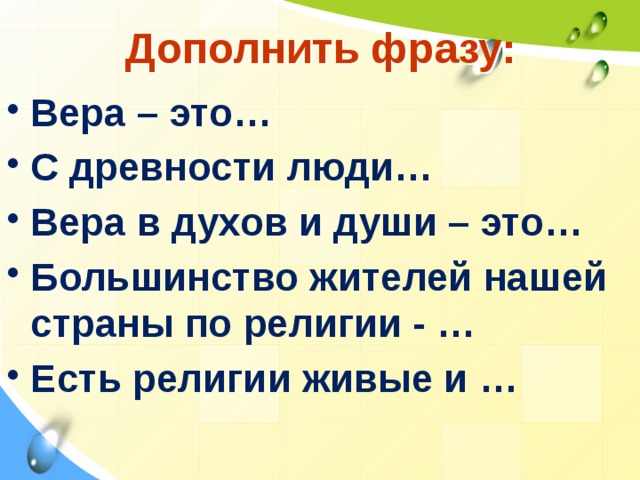 Дополнить фразу:

• Вера – это…
• С древности люди…
• Вера в духов и души – это…
• Большинство жителей нашей страны по религии - …
• Есть религии живые и …